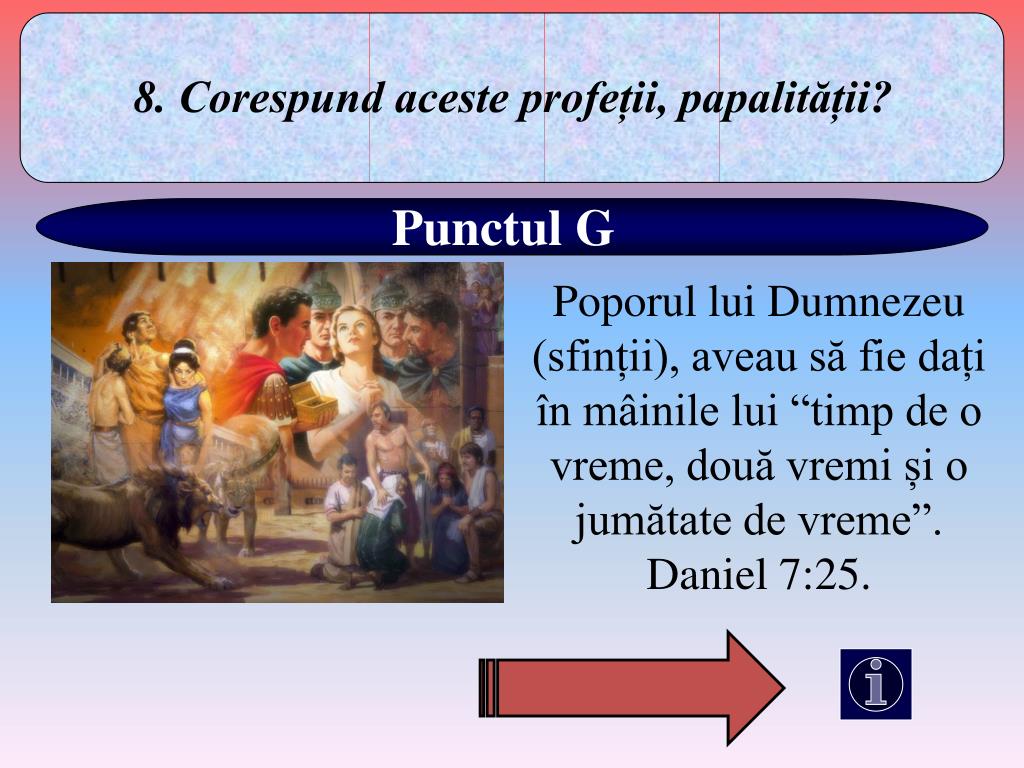 8. Corespund aceste profeții, papalității?

Punctul G

Poporul lui Dumnezeu (sfinții), aveau să fie dați în mâinile lui “timp de o vreme, două vremi și o jumătate de vreme”. Daniel 7:25.

i